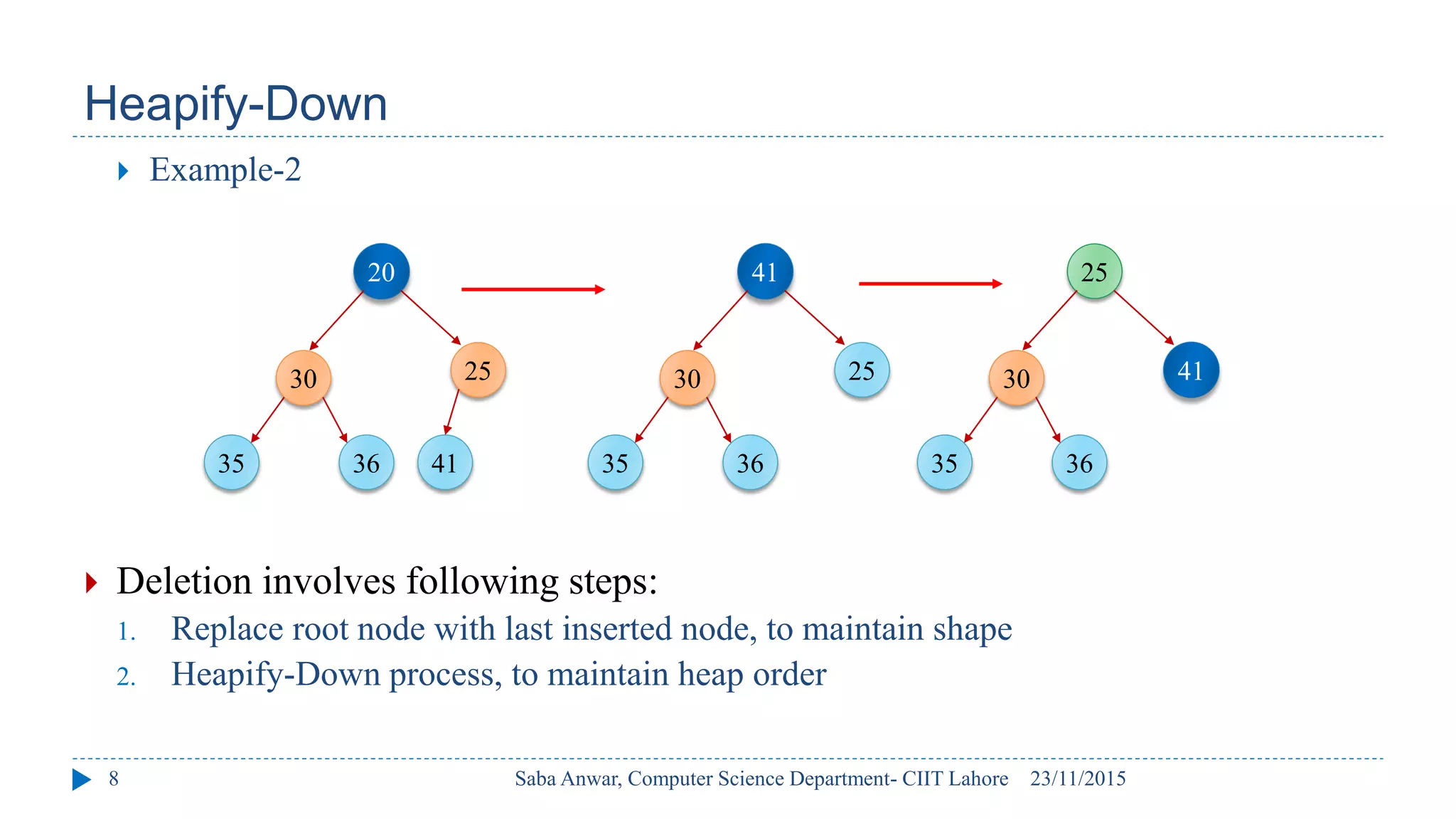 Heapify-Down

Example-2

20
30
25
35
36
41

41
30
25
35
36

25
30
41
35
36

Deletion involves following steps:

1. Replace root node with last inserted node, to maintain shape
2. Heapify-Down process, to maintain heap order

8 Saba Anwar, Computer Science Department- CIIT Lahore 23/11/2015